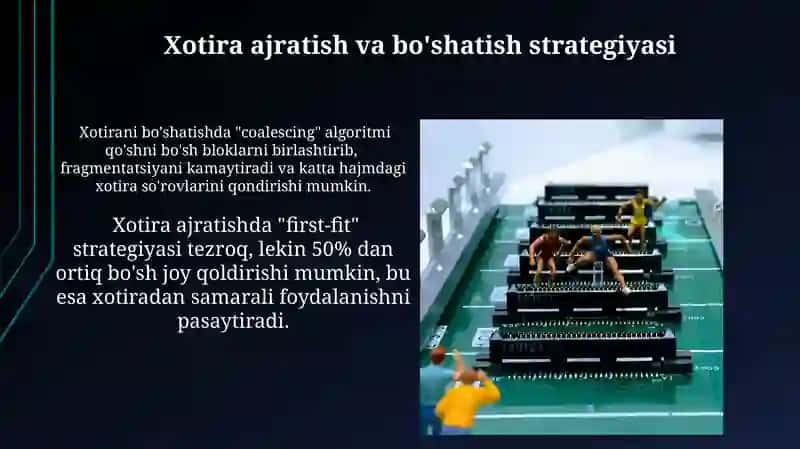 Xotira ajratish va bo'shatish strategiyasi

Xotirani bo'shatishda "coalescing" algoritmi qo'shni bo'sh bloklarni birlashtirib, fragmentatsiyani kamaytiradi va katta hajmdagi xotira so'rovlarini qondirishi mumkin.

Xotira ajratishda "first-fit" strategiyasi tezroq, lekin 50% dan ortiq bo'sh joy qoldirishi mumkin, bu esa xotiradan samarali foydalanishni pasaytiradi.